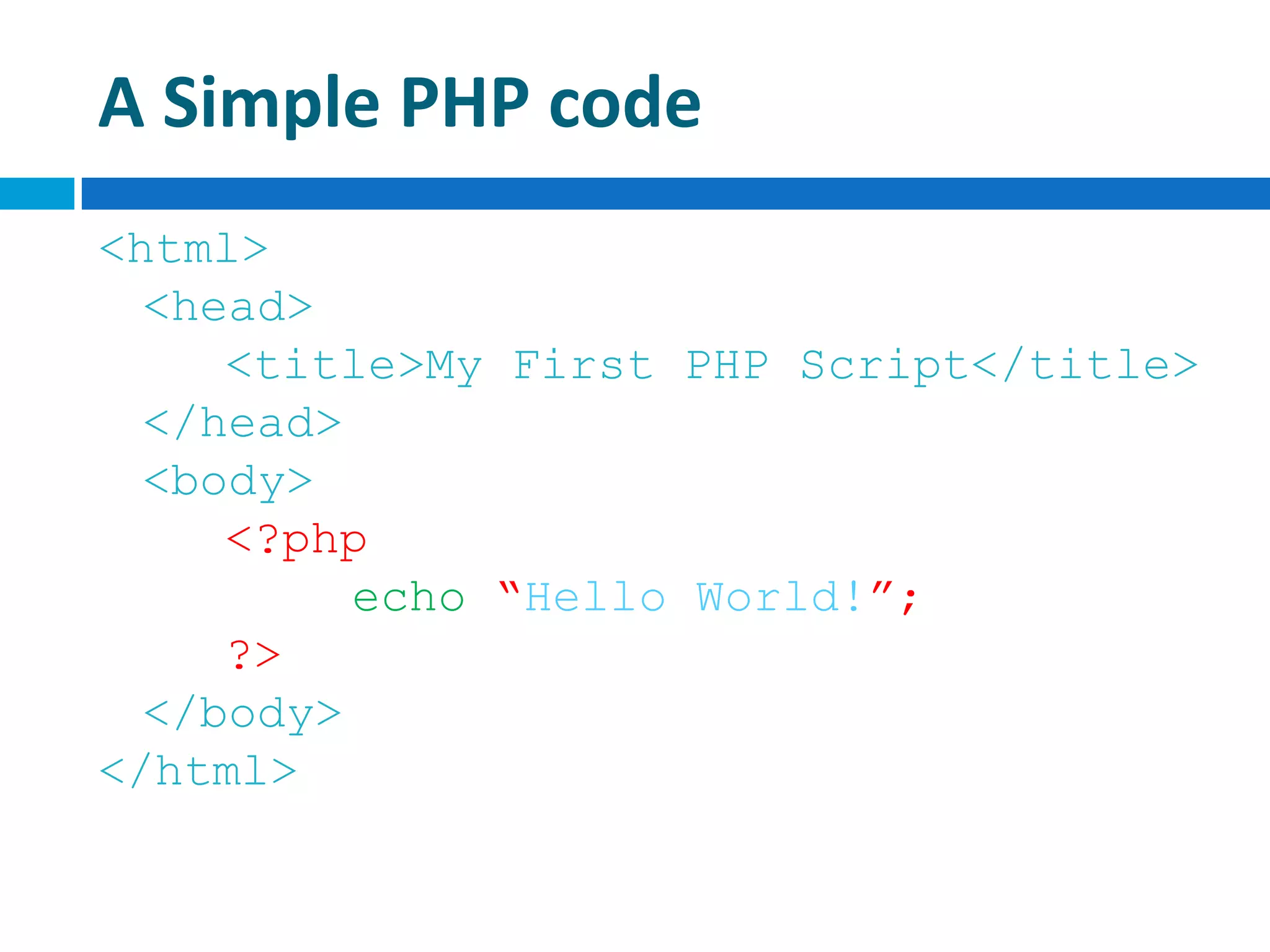 A Simple PHP code

<html>
<head>
<title>My First PHP Script</title>
</head>
<body>
<?php
echo “Hello World!”;
?>
</body>
</html>